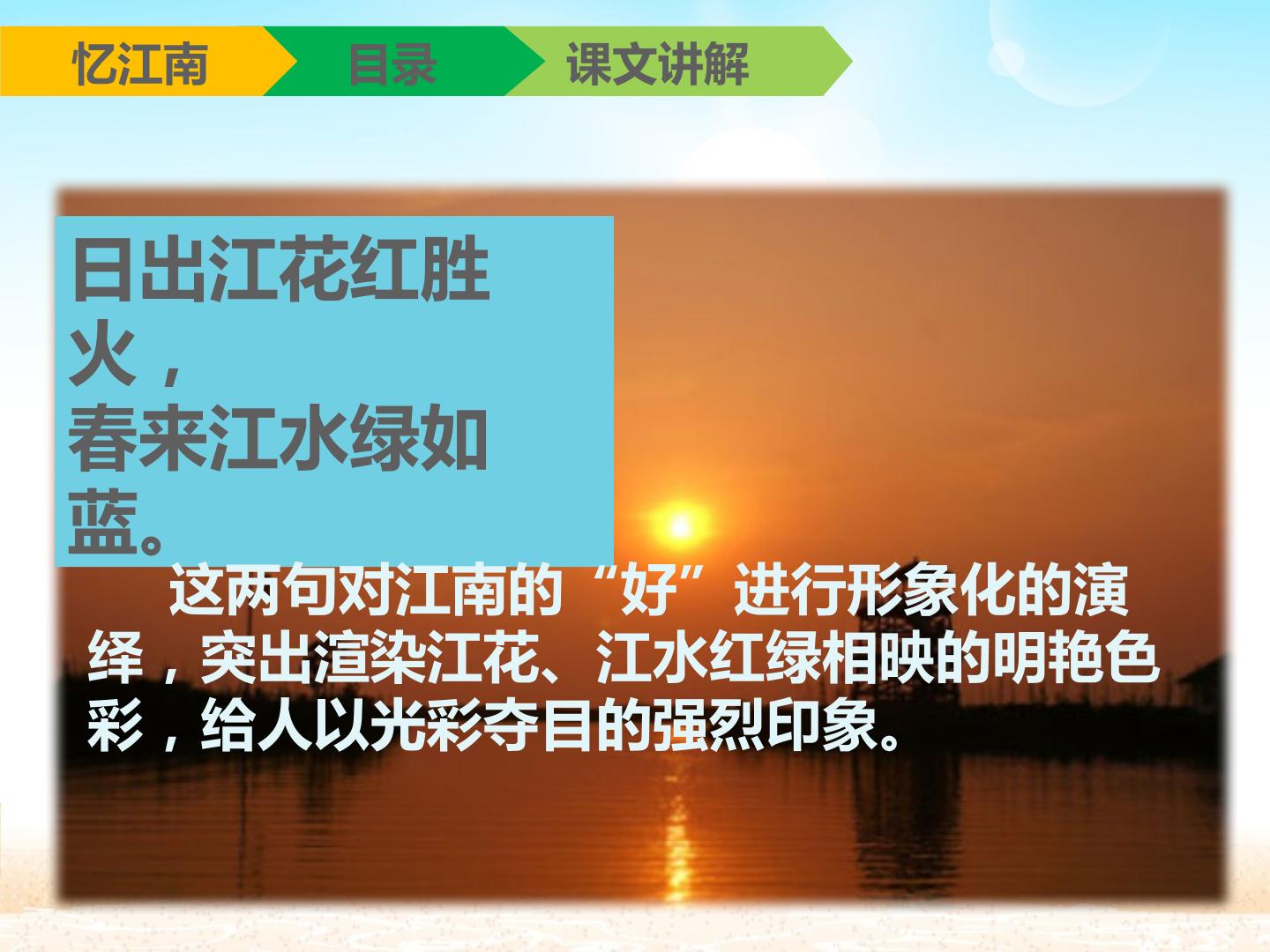 忆江南 目录 课文讲解

日出江花红胜火，
春来江水绿如蓝。

这两句对江南的“好”进行形象化的演绎，突出渲染江花、江水红绿相映的明艳色彩，给人以光彩夺目的强烈印象。